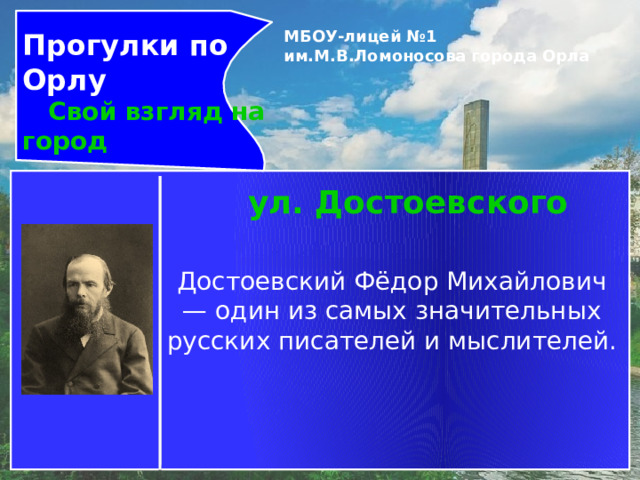 Прогулки по Орлу
Свой взгляд на город

МБОУ-лицей №1 им.М.В.Ломоносова города Орла

ул. Достоевского

Достоевский Фёдор Михайлович — один из самых значительных русских писателей и мыслителей.